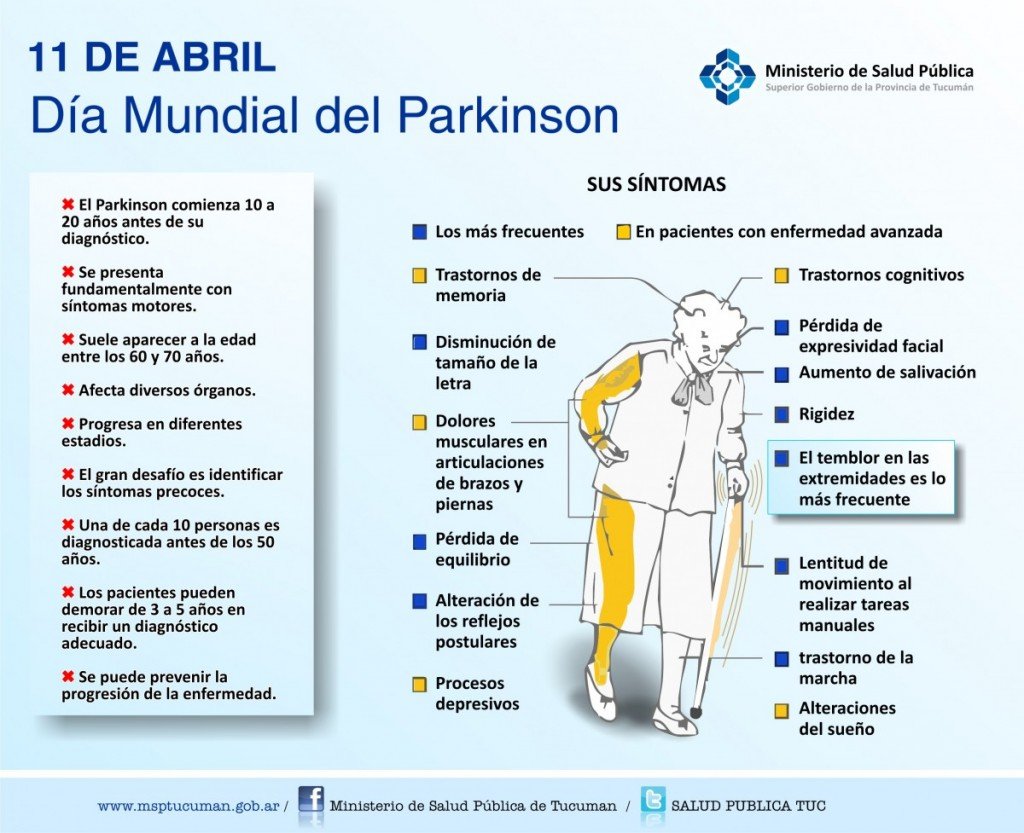 11 DE ABRIL
Día Mundial del Parkinson

Ministerio de Salud Pública
Superior Gobierno de la Provincia de Tucumán

✖ El Parkinson comienza 10 a 20 años antes de su diagnóstico.

✖ Se presenta fundamentalmente con síntomas motores.

✖ Suele aparecer a la edad entre los 60 y 70 años.

✖ Afecta diversos órganos.

✖ Progresa en diferentes estadios.

✖ El gran desafío es identificar los síntomas precoces.

✖ Una de cada 10 personas es diagnosticada antes de los 50 años.

✖ Los pacientes pueden demorar de 3 a 5 años en recibir un diagnóstico adecuado.

✖ Se puede prevenir la progresión de la enfermedad.

SUS SÍNTOMAS

Los más frecuentes
En pacientes con enfermedad avanzada

Trastornos de memoria
Disminución de tamaño de la letra
Dolores musculares en articulaciones de brazos y piernas
Pérdida de equilibrio
Alteración de los reflejos postulares
Procesos depresivos

Trastornos cognitivos
Pérdida de expresividad facial
Aumento de salivación
Rigidez
El temblor en las extremidades es lo más frecuente
Lentitud de movimiento al realizar tareas manuales
trastorno de la marcha
Alteraciones del sueño

www.msptucuman.gob.ar / Ministerio de Salud Pública de Tucuman / SALUD PUBLICA TUC